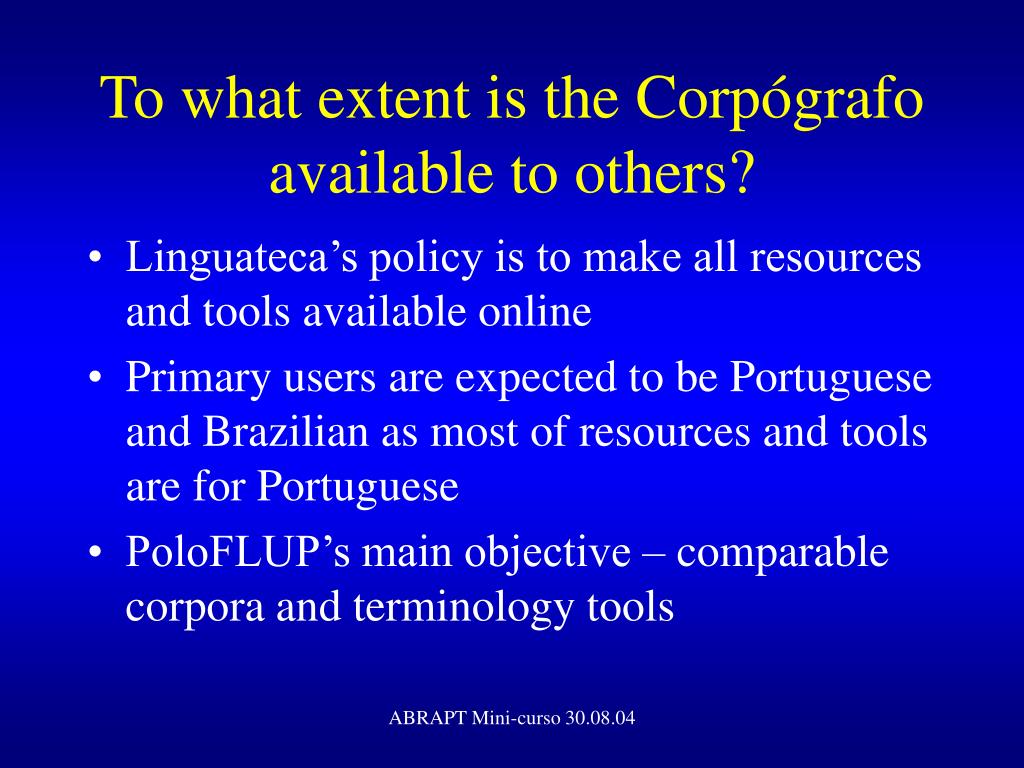 To what extent is the Corpógrafo available to others?

• Linguateca’s policy is to make all resources and tools available online

• Primary users are expected to be Portuguese and Brazilian as most of resources and tools are for Portuguese

• PoloFLUP’s main objective – comparable corpora and terminology tools

ABRAPT Mini-curso 30.08.04